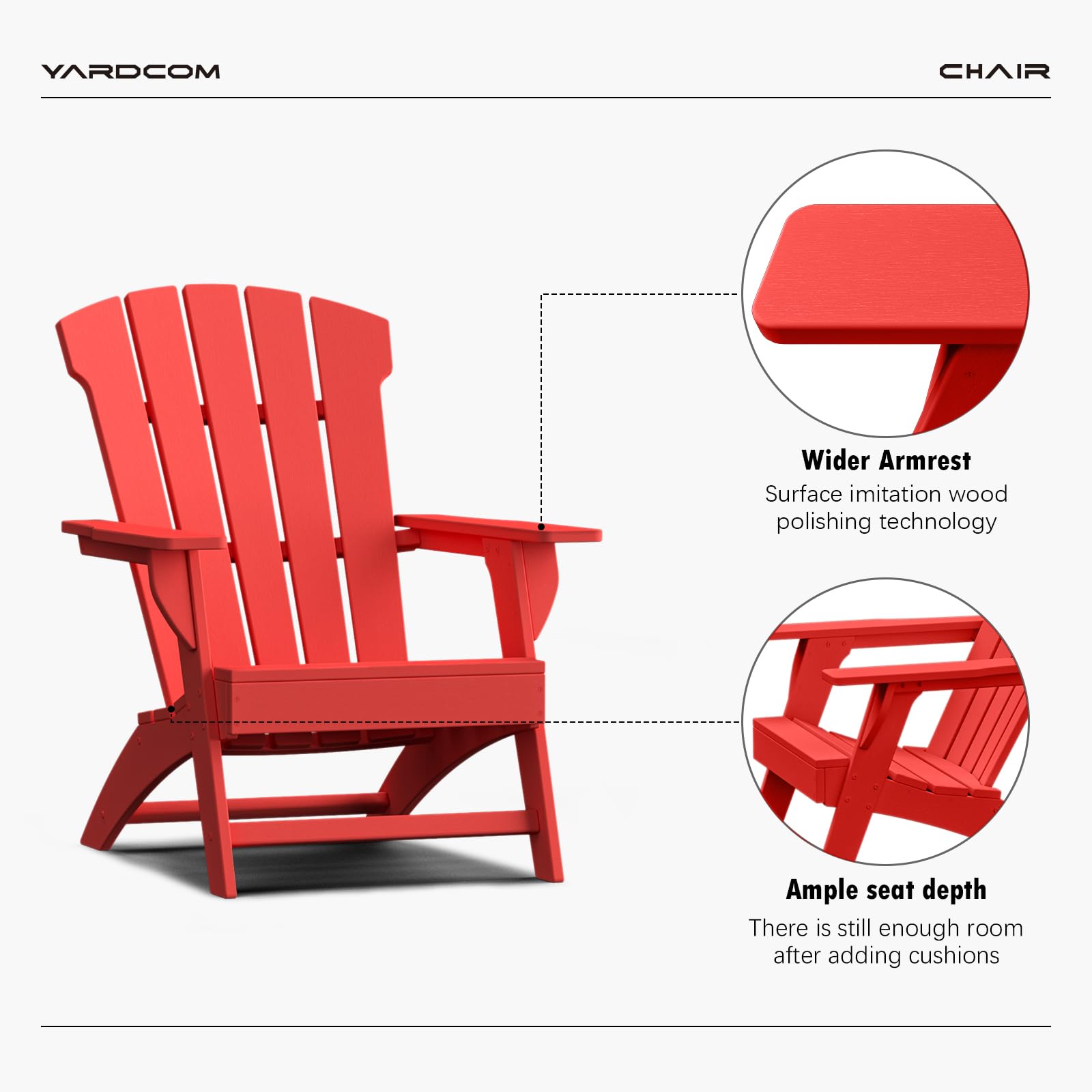 YARDCOM

CHAIR

Wider Armrest
Surface imitation wood polishing technology

Ample seat depth
There is still enough room after adding cushions